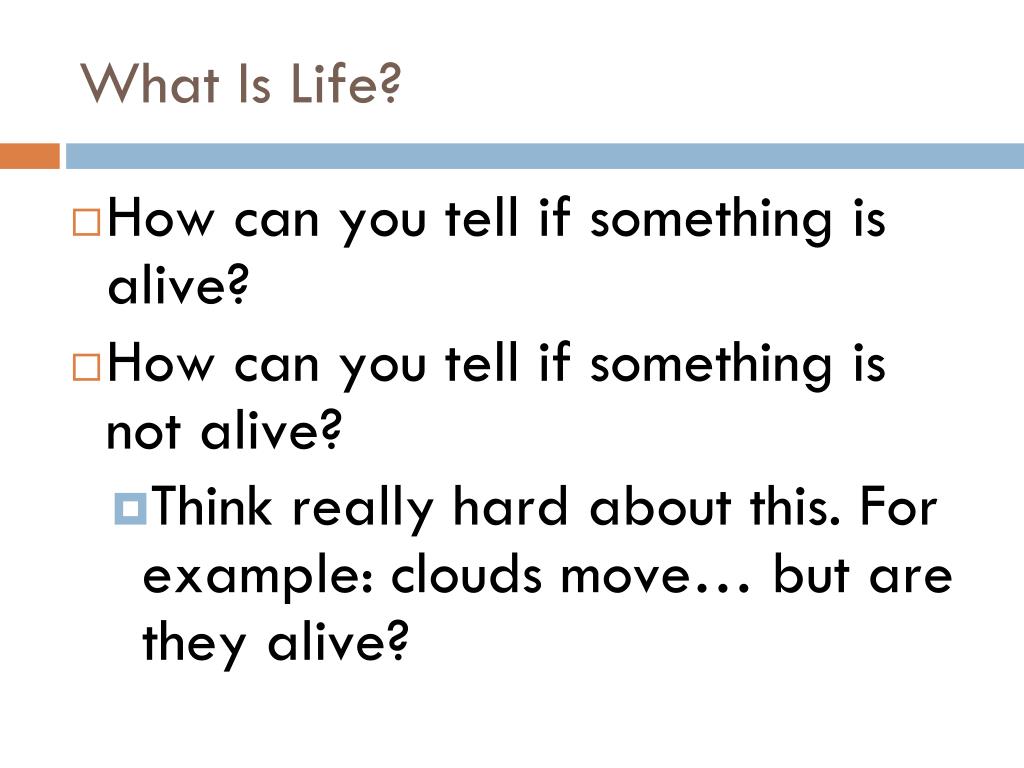 What Is Life?

How can you tell if something is alive?

How can you tell if something is not alive?

Think really hard about this. For example: clouds move… but are they alive?